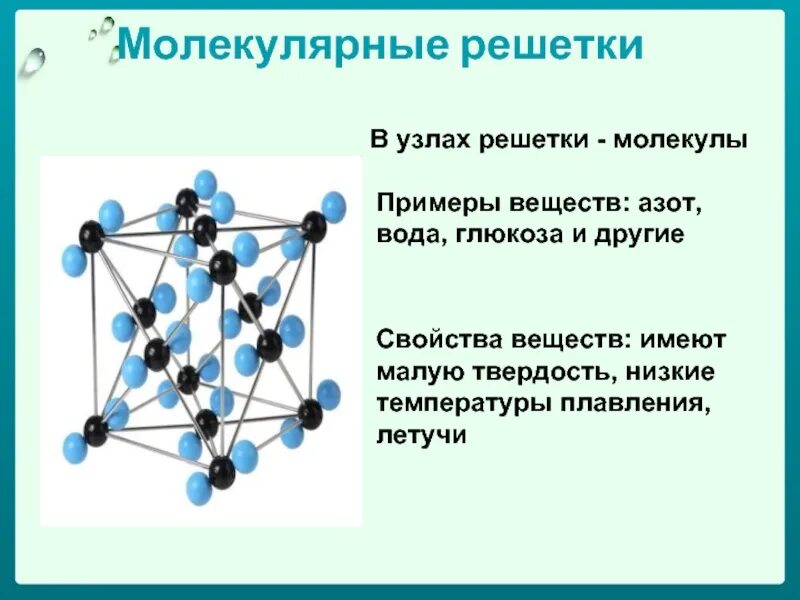 Молекулярные решетки

В узлах решетки - молекулы

Примеры веществ: азот, вода, глюкоза и другие

Свойства веществ: имеют малую твердость, низкие температуры плавления, летучи